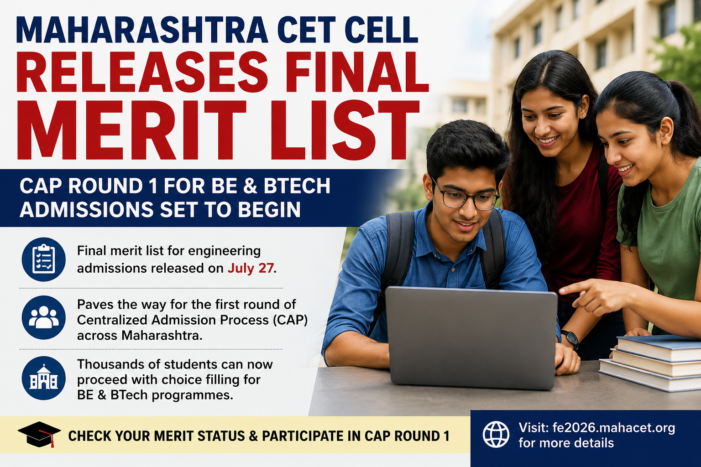 MAHARASHTRA CET CELL
RELEASES FINAL MERIT LIST

CAP ROUND 1 FOR BE & BTECH ADMISSIONS SET TO BEGIN

Final merit list for engineering admissions released on July 27.

Paves the way for the first round of Centralized Admission Process (CAP) across Maharashtra.

Thousands of students can now proceed with choice filling for BE & BTech programmes.

CHECK YOUR MERIT STATUS & PARTICIPATE IN CAP ROUND 1

Visit: fe2026.mahacet.org for more details